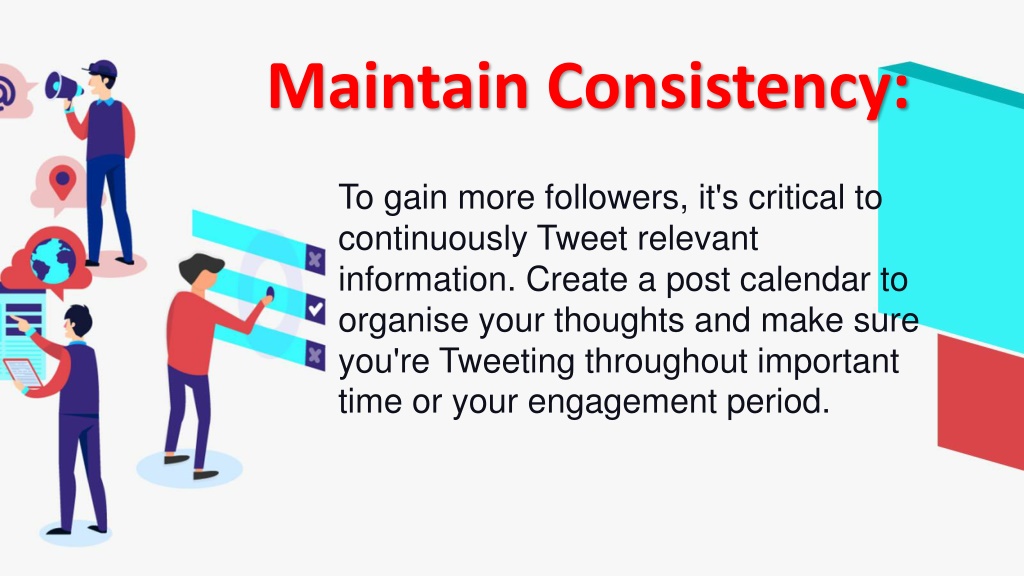 Maintain Consistency:

To gain more followers, it's critical to continuously Tweet relevant information. Create a post calendar to organise your thoughts and make sure you're Tweeting throughout important time or your engagement period.